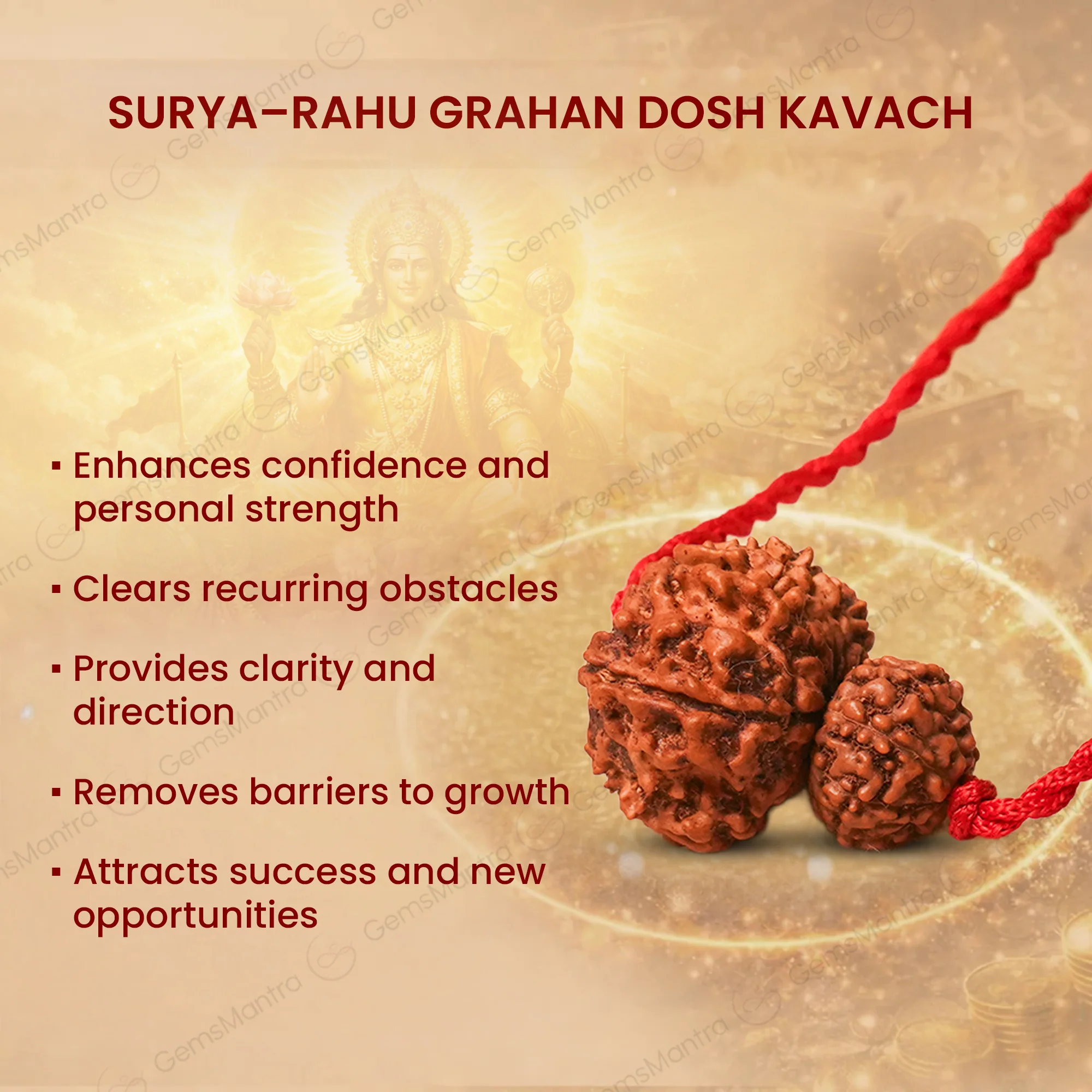 SURYA–RAHU GRAHAN DOSH KAVACH

▪ Enhances confidence and personal strength

▪ Clears recurring obstacles

▪ Provides clarity and direction

▪ Removes barriers to growth

▪ Attracts success and new opportunities

GemsMantra